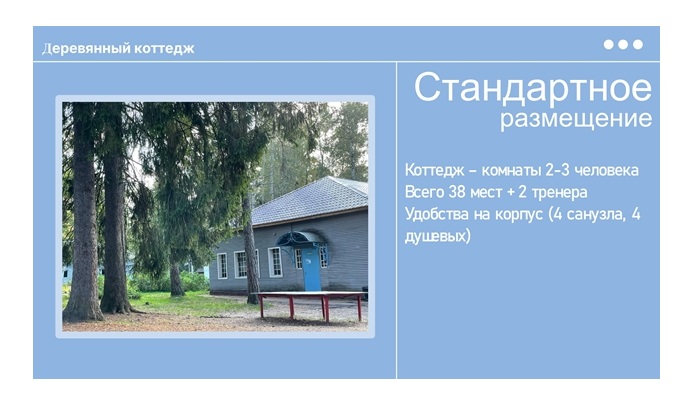 Деревянный коттедж

Стандартное размещение

Коттедж – комнаты 2-3 человека
Всего 38 мест + 2 тренера
Удобства на корпус (4 санузла, 4 душевых)